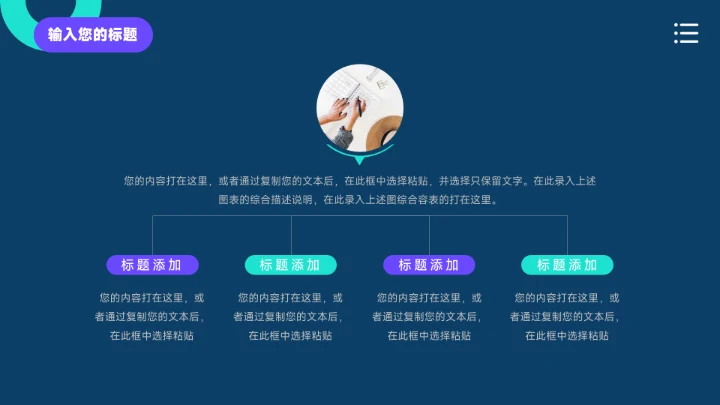 输入您的标题

您的内容打在这里，或者通过复制您的文本后，在此框中选择粘贴，并选择只保留文字。在此录入上述图表的综合描述说明，在此录入上述图综合容表的打在这里。

标题添加

您的内容打在这里，或者通过复制您的文本后，在此框中选择粘贴

标题添加

您的内容打在这里，或者通过复制您的文本后，在此框中选择粘贴

标题添加

您的内容打在这里，或者通过复制您的文本后，在此框中选择粘贴

标题添加

您的内容打在这里，或者通过复制您的文本后，在此框中选择粘贴